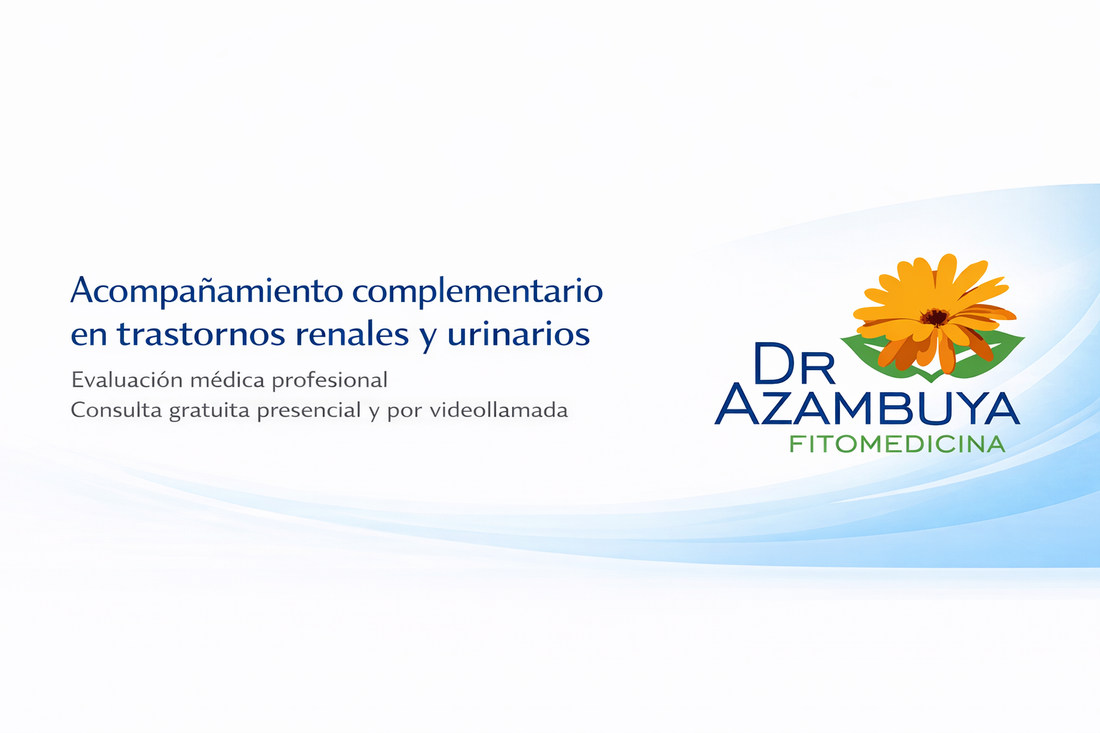 Acompañamiento complementario en trastornos renales y urinarios

Evaluación médica profesional
Consulta gratuita presencial y por videollamada

DR
AZAMBUYA
FITOMEDICINA